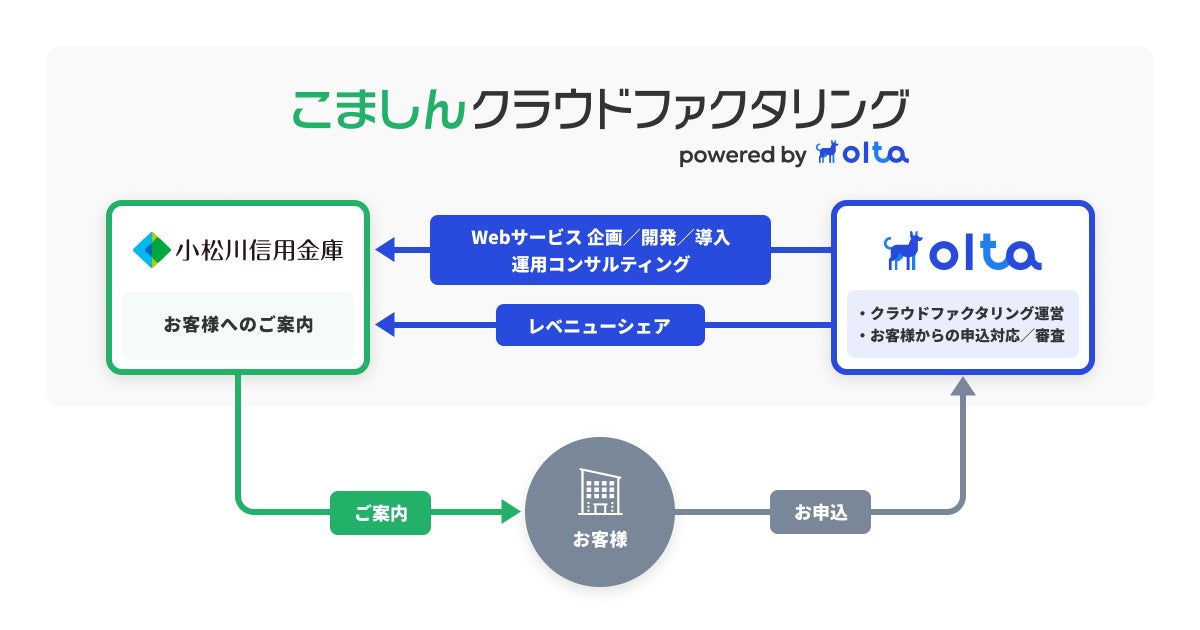 こましんクラウドファクタリング
powered by olta

小松川信用金庫

お客様へのご案内

Webサービス 企画／開発／導入
運用コンサルティング

レベニューシェア

olta

・クラウドファクタリング運営
・お客様からの申込対応／審査

ご案内

お客様

お申込